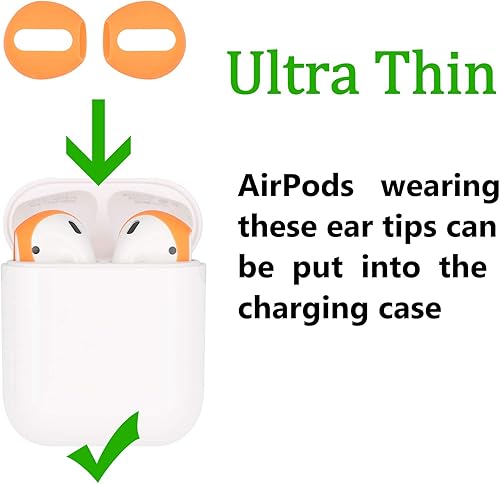 Ultra Thin

AirPods wearing these ear tips can be put into the charging case